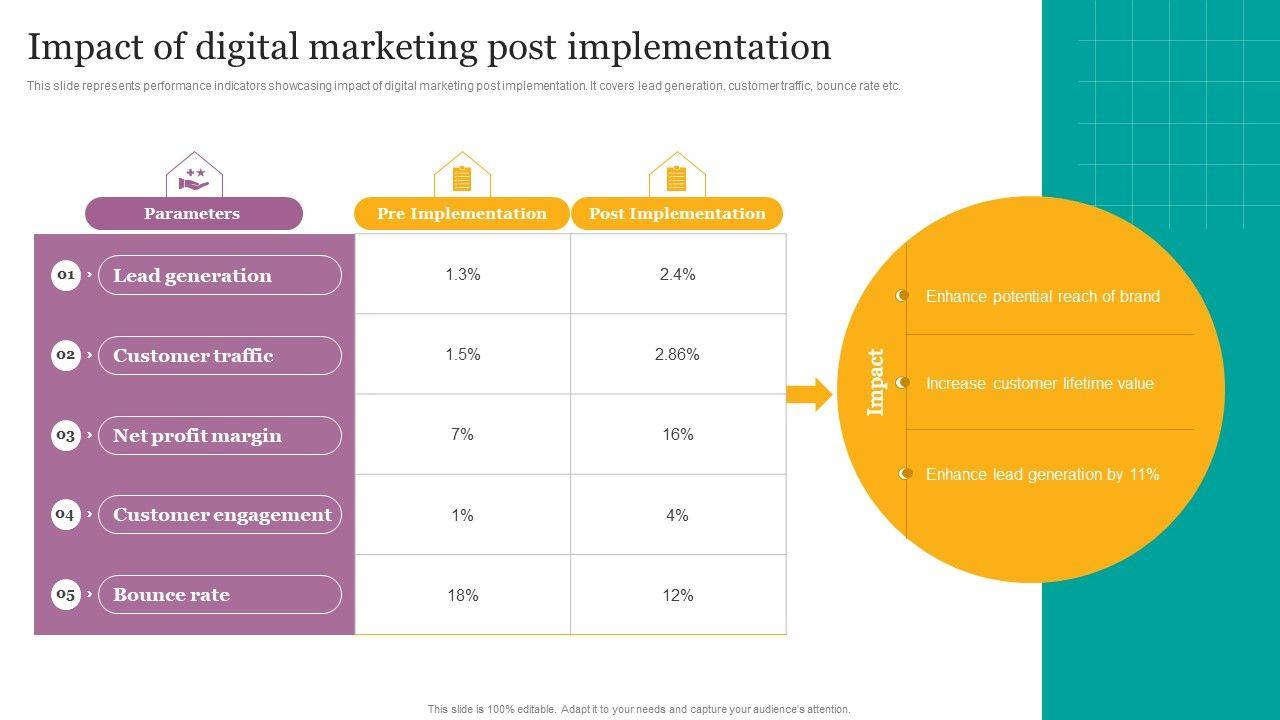 Impact of digital marketing post implementation

This slide represents performance indicators showcasing impact of digital marketing post implementation. It covers lead generation, customer traffic, bounce rate etc.

| Parameters | Pre Implementation | Post Implementation |
|---|---|---|
| 01 Lead generation | 1.3% | 2.4% |
| 02 Customer traffic | 1.5% | 2.86% |
| 03 Net profit margin | 7% | 16% |
| 04 Customer engagement | 1% | 4% |
| 05 Bounce rate | 18% | 12% |

Impact

Enhance potential reach of brand

Increase customer lifetime value

Enhance lead generation by 11%

This slide is 100% editable. Adapt it to your needs and capture your audience's attention.